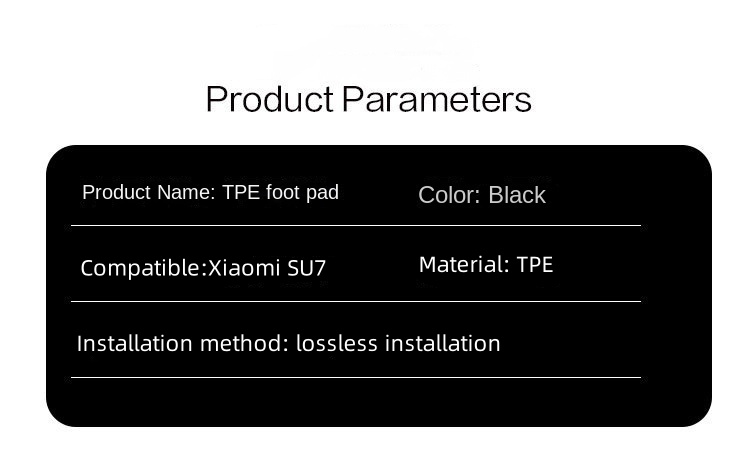 Product Parameters

Product Name: TPE foot pad

Color: Black

Compatible:Xiaomi SU7

Material: TPE

Installation method: lossless installation